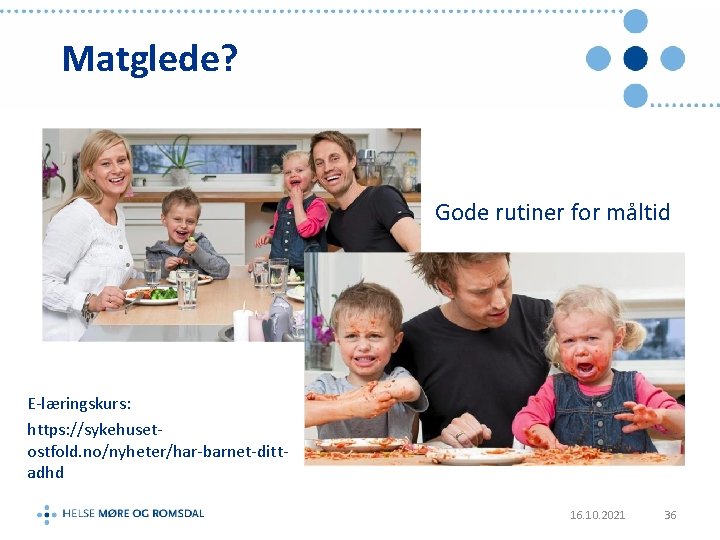 Matglede?

Gode rutiner for måltid

E-læringskurs:
https://sykehuset-ostfold.no/nyheter/har-barnet-ditt-adhd

HELSE MØRE OG ROMSDAL

16.10.2021

36